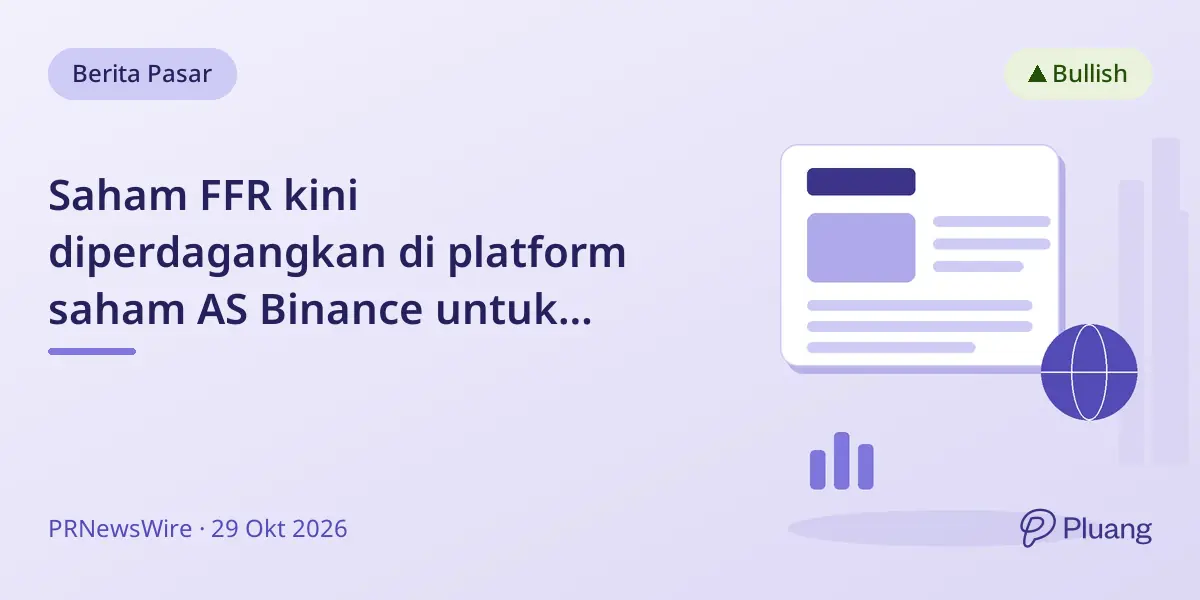 Berita Pasar

▲ Bullish

Saham FFR kini diperdagangkan di platform saham AS Binance untuk...

PRNewsWire · 29 Okt 2026

Pluang